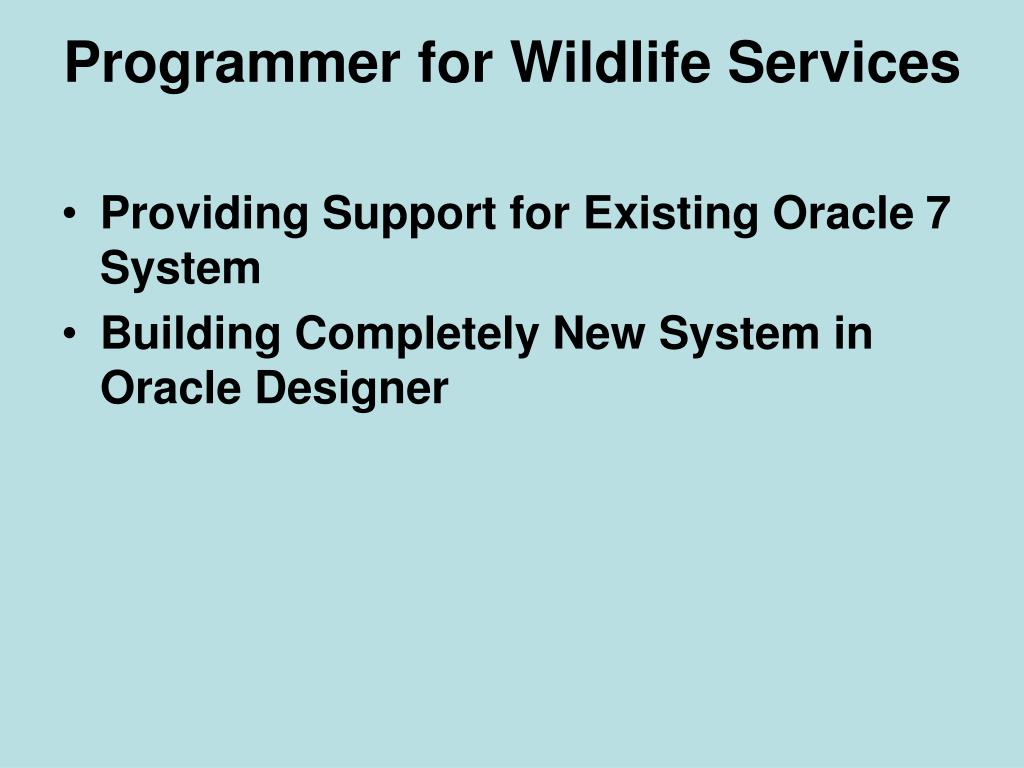 Programmer for Wildlife Services

• Providing Support for Existing Oracle 7 System
• Building Completely New System in Oracle Designer